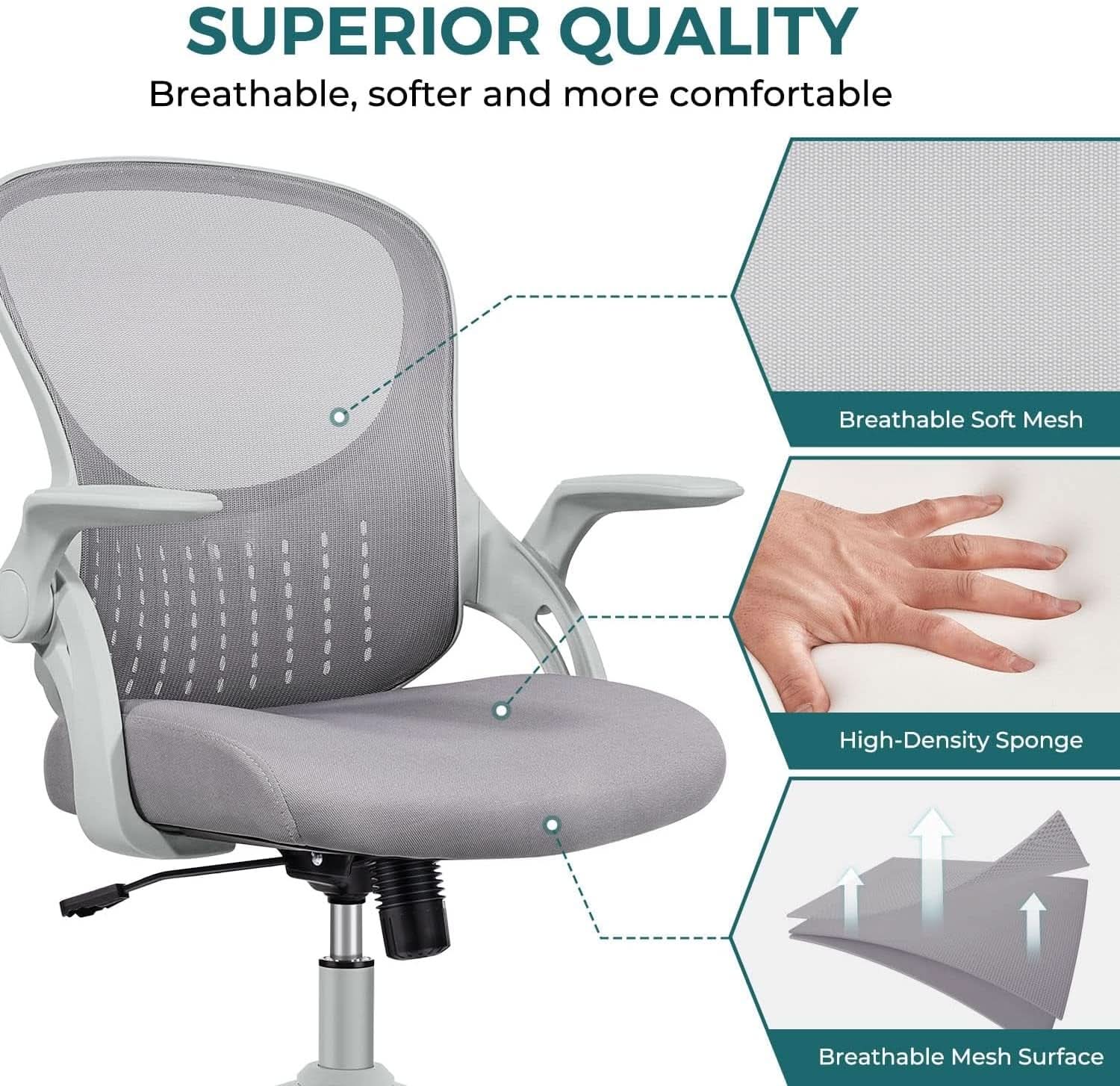 SUPERIOR QUALITY
Breathable, softer and more comfortable

Breathable Soft Mesh

High-Density Sponge

Breathable Mesh Surface